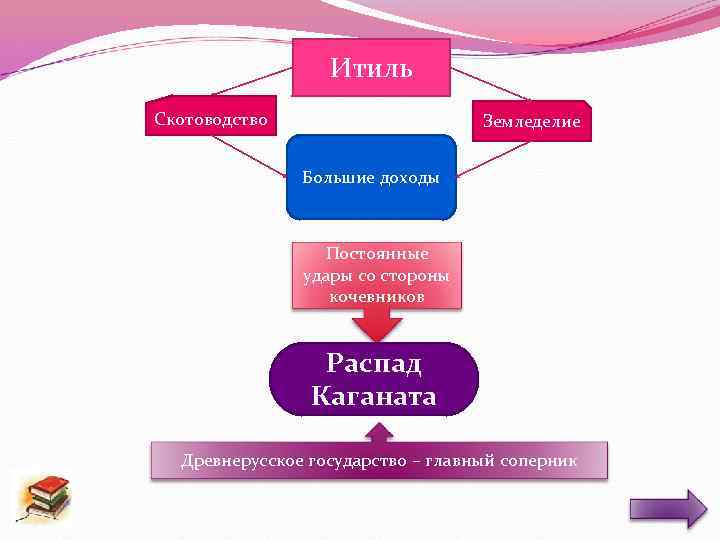 Итиль

Скотоводство

Земледелие

Большие доходы

Постоянные удары со стороны кочевников

Распад Каганата

Древнерусское государство – главный соперник